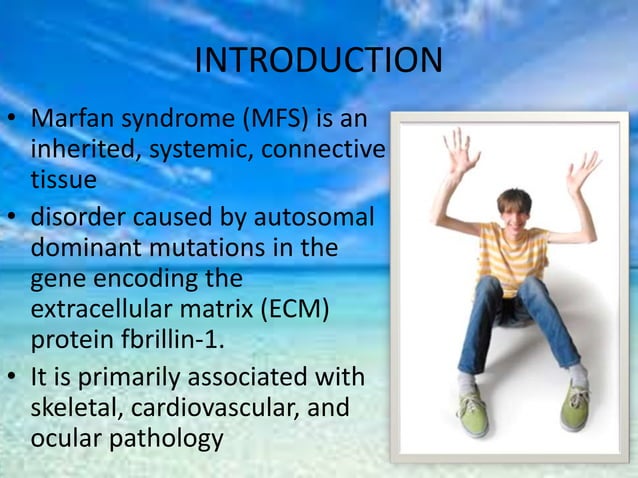 INTRODUCTION

• Marfan syndrome (MFS) is an inherited, systemic, connective tissue

• disorder caused by autosomal dominant mutations in the gene encoding the extracellular matrix (ECM) protein fbrillin-1.

• It is primarily associated with skeletal, cardiovascular, and ocular pathology